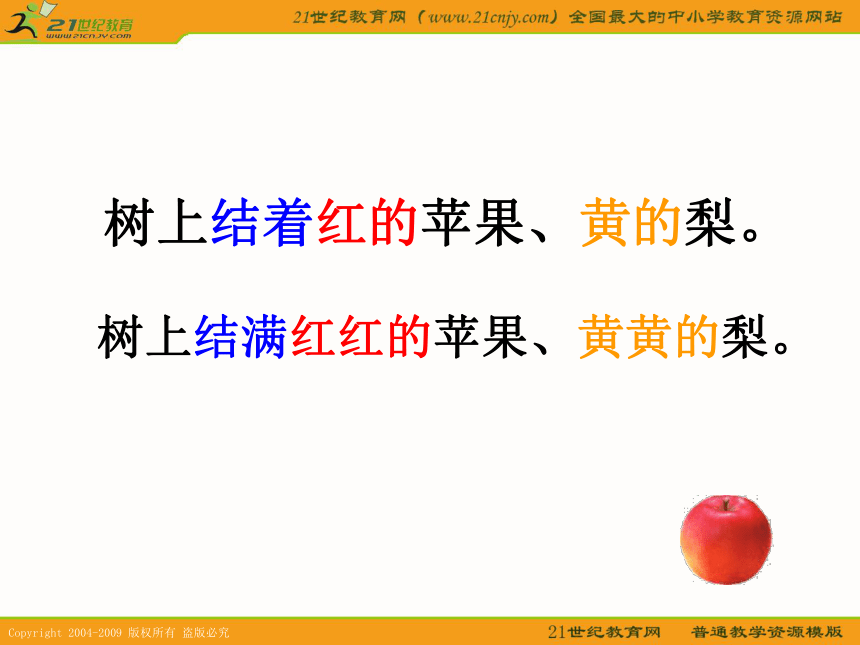 21世纪教育
www.21cnjy.com

21世纪教育网（www.21cnjy.com）全国最大的中小学教育资源网站

树上结着红的苹果、黄的梨。

树上结满红红的苹果、黄黄的梨。

Copyright 2004-2009 版权所有 盗版必究

21世纪教育网　普通教学资源模版